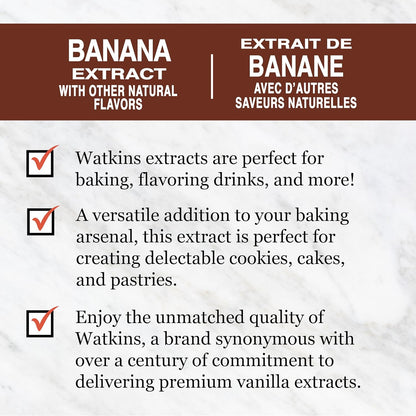 BANANA
EXTRACT
WITH OTHER NATURAL FLAVORS

EXTRAIT DE
BANANE
AVEC D'AUTRES SAVEURS NATURELLES

Watkins extracts are perfect for baking, flavoring drinks, and more!

A versatile addition to your baking arsenal, this extract is perfect for creating delectable cookies, cakes, and pastries.

Enjoy the unmatched quality of Watkins, a brand synonymous with over a century of commitment to delivering premium vanilla extracts.